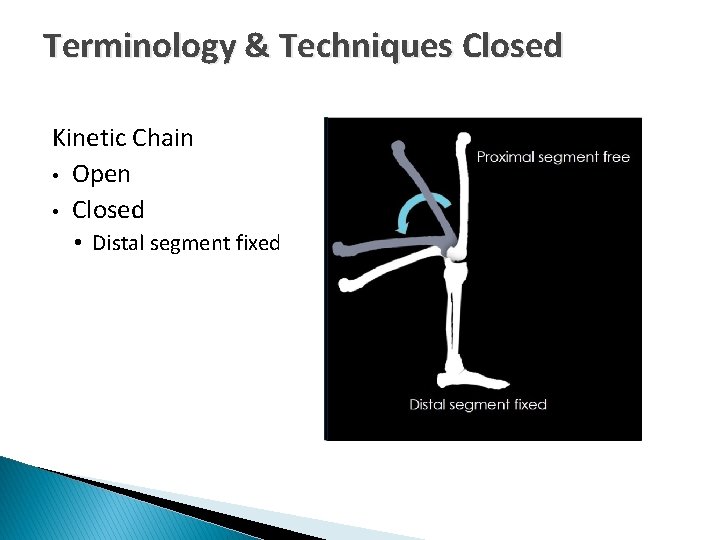 Terminology & Techniques Closed

Kinetic Chain
• Open
• Closed
• Distal segment fixed

Proximal segment free

Distal segment fixed